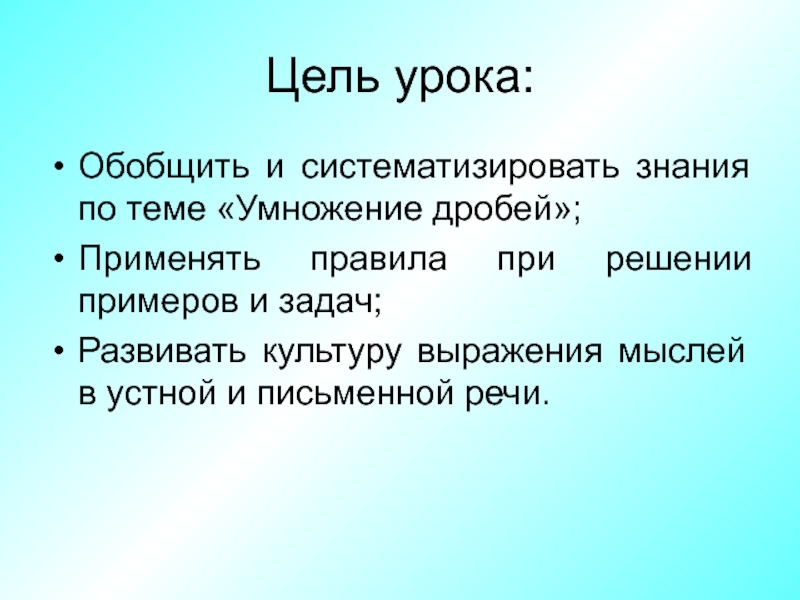 Цель урока:

• Обобщить и систематизировать знания по теме «Умножение дробей»;
• Применять правила при решении примеров и задач;
• Развивать культуру выражения мыслей в устной и письменной речи.